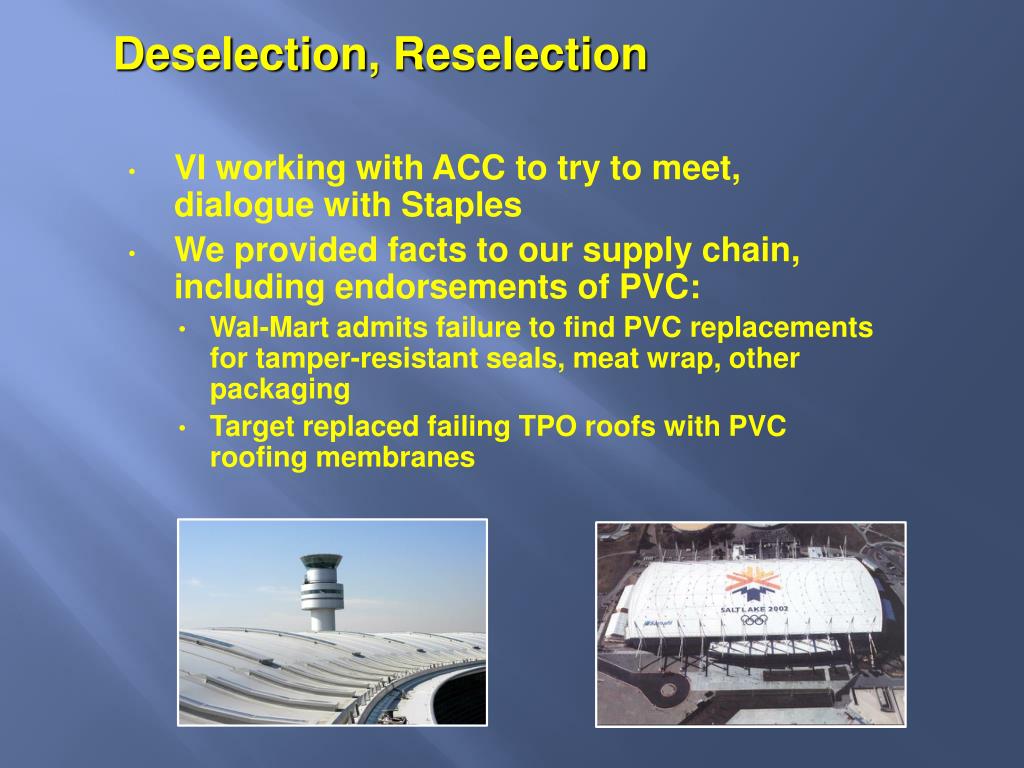 Deselection, Reselection

• VI working with ACC to try to meet, dialogue with Staples
• We provided facts to our supply chain, including endorsements of PVC:
  • Wal-Mart admits failure to find PVC replacements for tamper-resistant seals, meat wrap, other packaging
  • Target replaced failing TPO roofs with PVC roofing membranes

SALT LAKE 2002